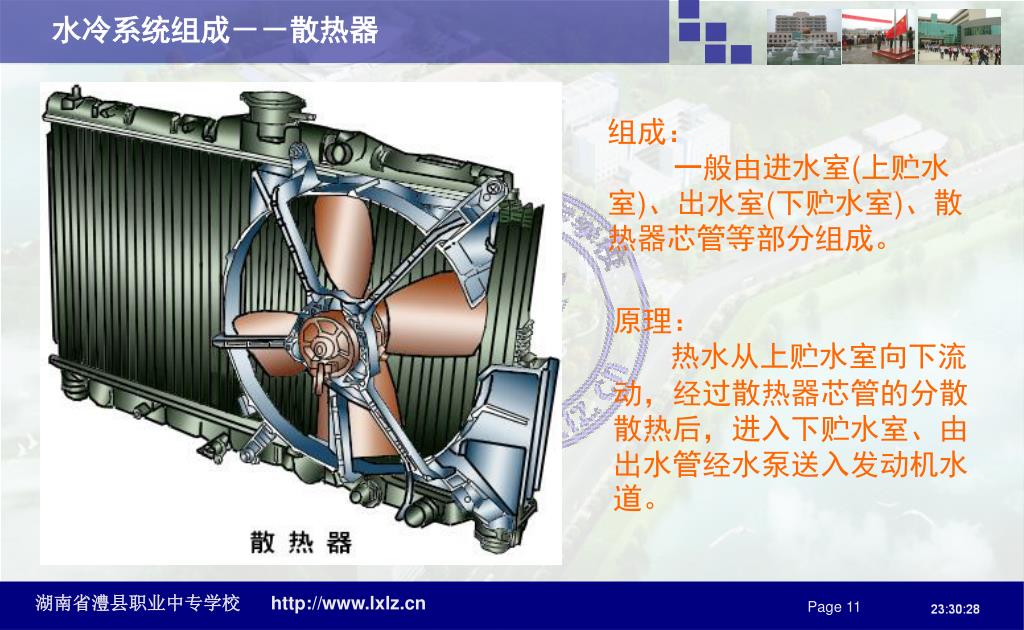 水冷系统组成－－散热器

散 热 器

组成：

一般由进水室(上贮水室)、出水室(下贮水室)、散热器芯管等部分组成。

原理：

热水从上贮水室向下流动，经过散热器芯管的分散散热后，进入下贮水室、由出水管经水泵送入发动机水道。

湖南省澧县职业中专学校 http://www.lxlz.cn

Page 11

23:30:28